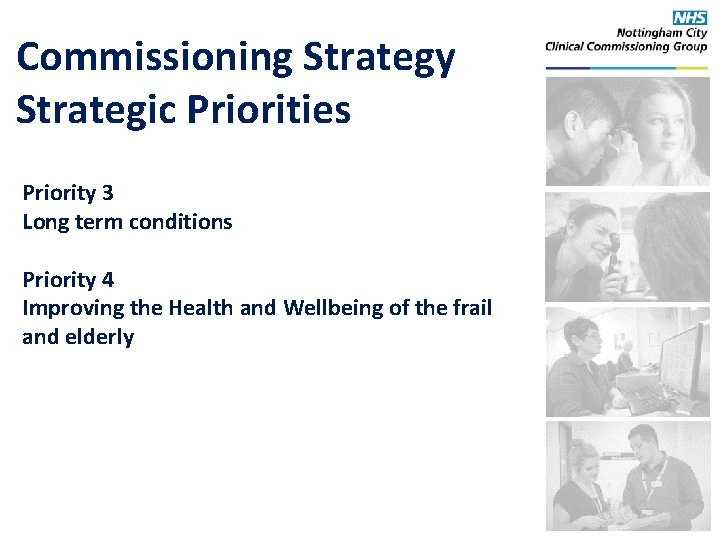 NHS
Nottingham City
Clinical Commissioning Group

Commissioning Strategy
Strategic Priorities

Priority 3
Long term conditions

Priority 4
Improving the Health and Wellbeing of the frail and elderly